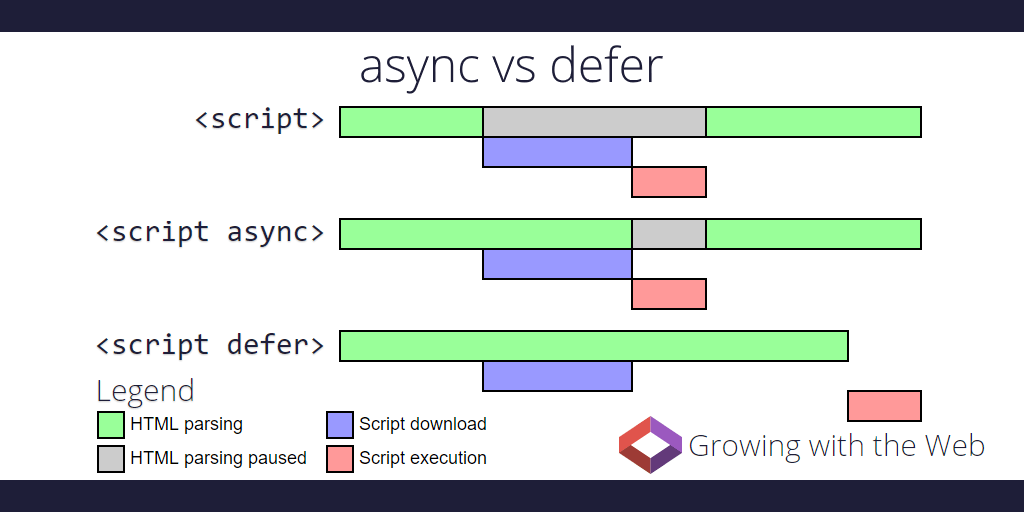 async vs defer

<script>

<script async>

<script defer>

Legend

HTML parsing

HTML parsing paused

Script download

Script execution

Growing with the Web